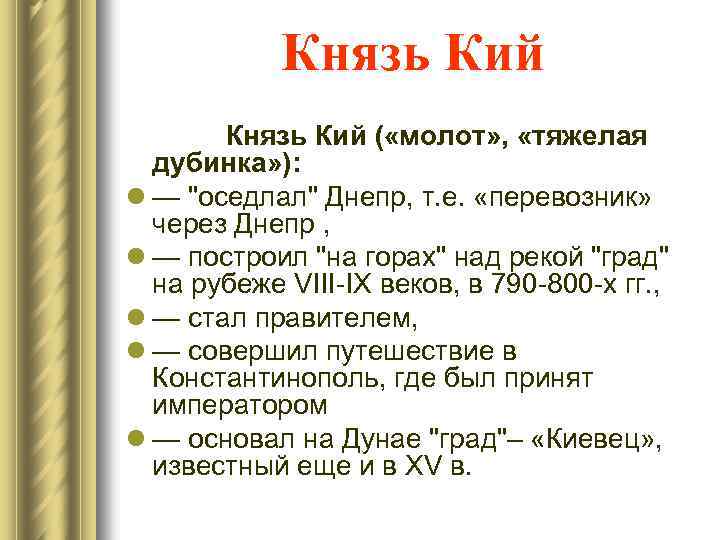 Князь Кий

Князь Кий («молот», «тяжелая дубинка»):

— "оседлал" Днепр, т.е. «перевозник» через Днепр ,

— построил "на горах" над рекой "град" на рубеже VIII-IX веков, в 790-800-х гг.,

— стал правителем,

— совершил путешествие в Константинополь, где был принят императором

— основал на Дунае "град"– «Киевец», известный еще и в XV в.